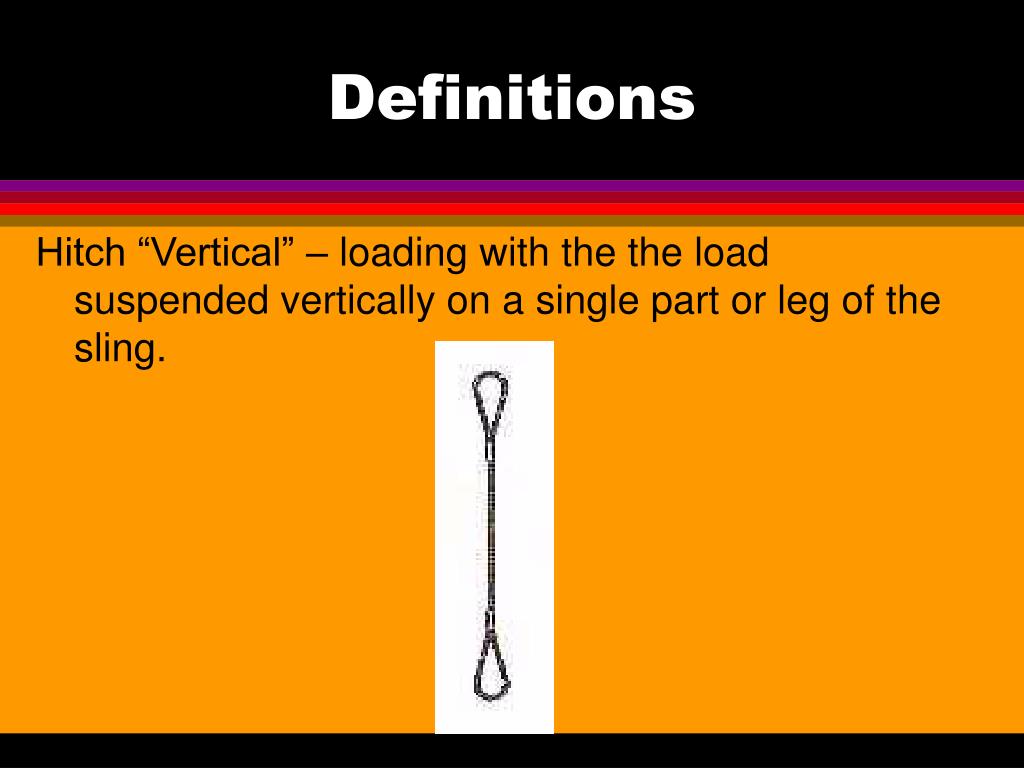 Definitions

Hitch “Vertical” – loading with the the load suspended vertically on a single part or leg of the sling.